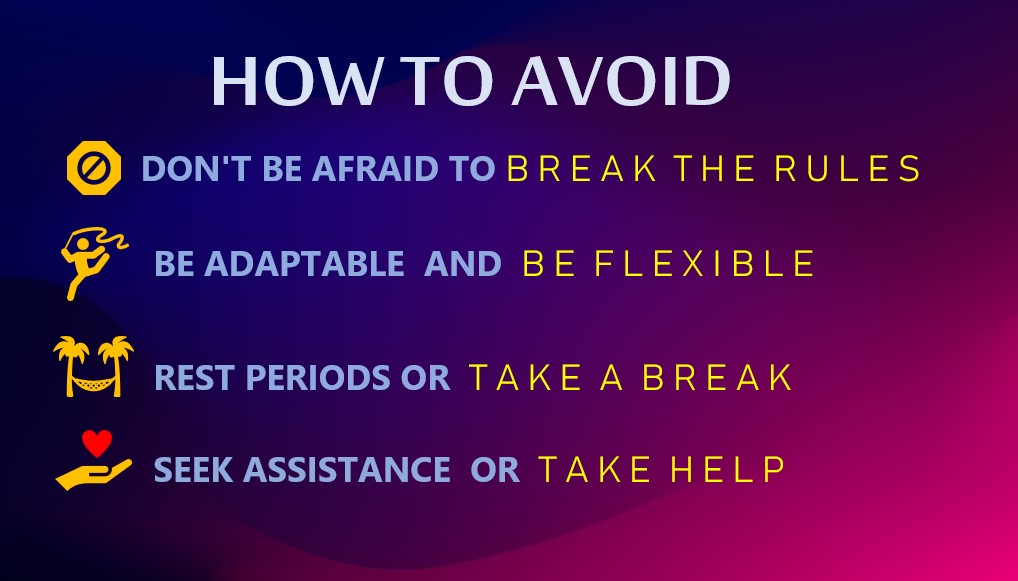 HOW TO AVOID

DON'T BE AFRAID TO BREAK THE RULES

BE ADAPTABLE AND BE FLEXIBLE

REST PERIODS OR TAKE A BREAK

SEEK ASSISTANCE OR TAKE HELP